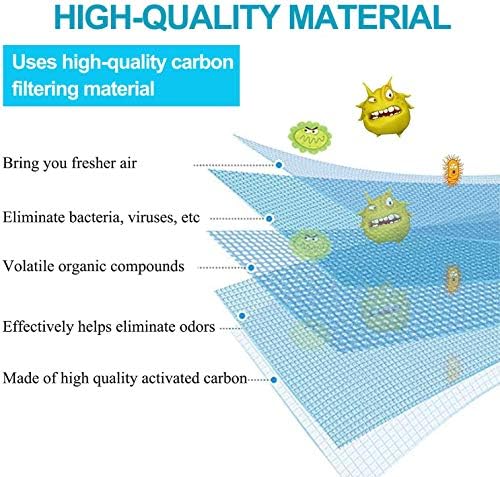 HIGH-QUALITY MATERIAL

Uses high-quality carbon filtering material

Bring you fresher air

Eliminate bacteria, viruses, etc

Volatile organic compounds

Effectively helps eliminate odors

Made of high quality activated carbon